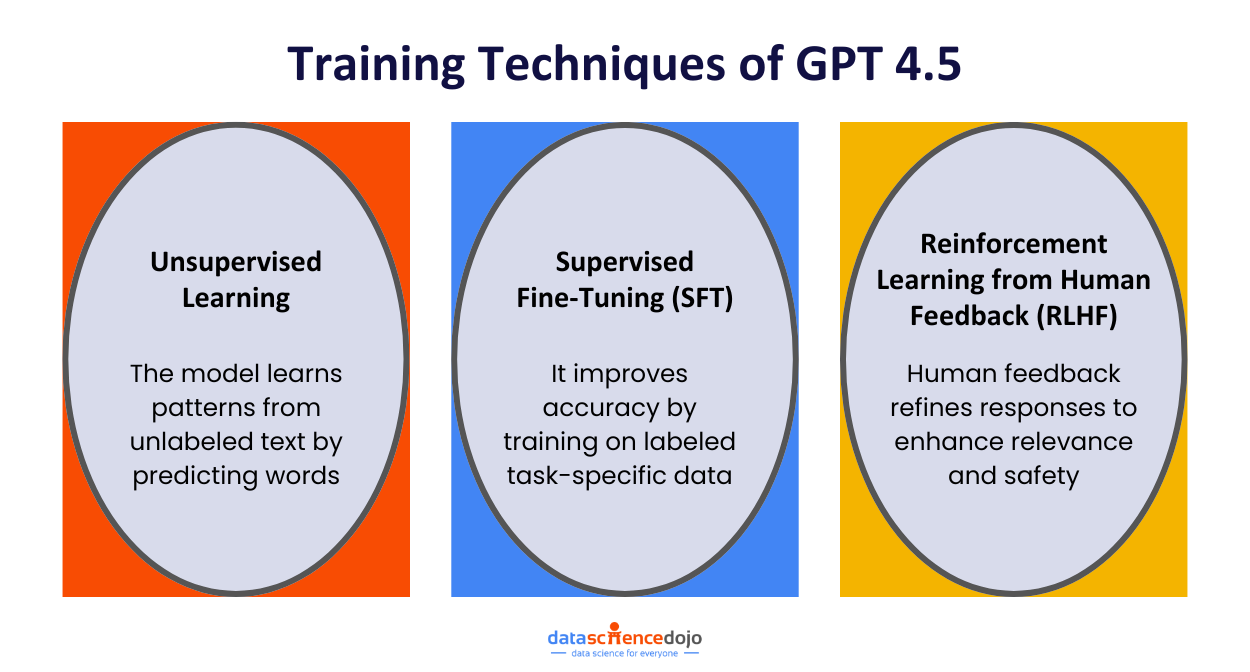 Training Techniques of GPT 4.5

Unsupervised Learning

The model learns patterns from unlabeled text by predicting words

Supervised Fine-Tuning (SFT)

It improves accuracy by training on labeled task-specific data

Reinforcement Learning from Human Feedback (RLHF)

Human feedback refines responses to enhance relevance and safety

datasciencedojo
data science for everyone